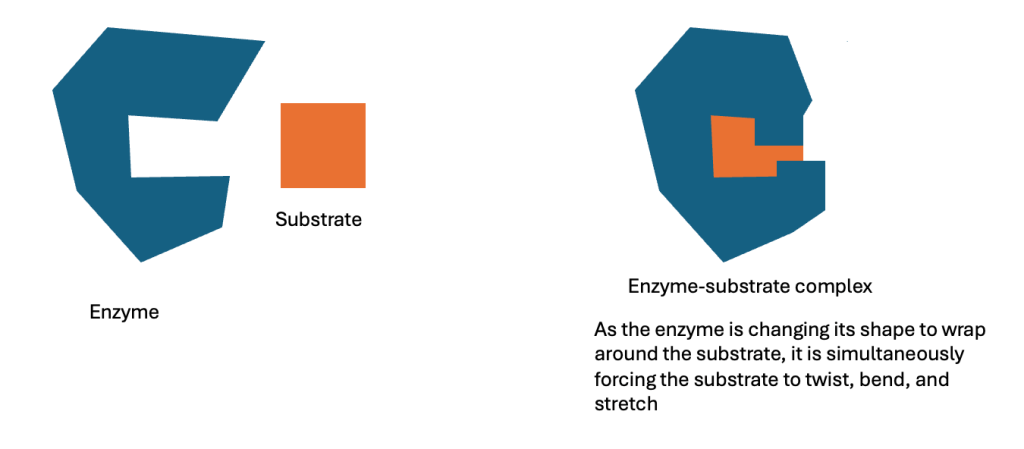 Substrate

Enzyme

Enzyme-substrate complex

As the enzyme is changing its shape to wrap around the substrate, it is simultaneously forcing the substrate to twist, bend, and stretch